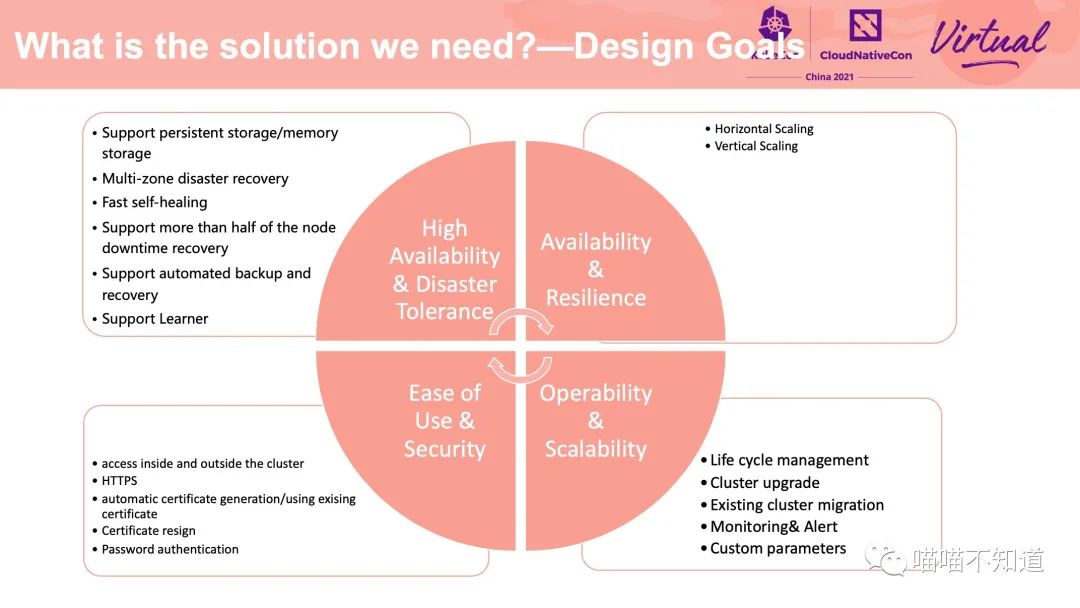 What is the solution we need?—Design Goals

CloudNativeCon

China 2021

Virtual

• Support persistent storage/memory storage
• Multi-zone disaster recovery
• Fast self-healing
• Support more than half of the node downtime recovery
• Support automated backup and recovery
• Support Learner

• Horizontal Scaling
• Vertical Scaling

High Availability & Disaster Tolerance

Availability & Resilience

Ease of Use & Security

Operability & Scalability

• access inside and outside the cluster
• HTTPS
• automatic certificate generation/using exising certificate
• Certificate resign
• Password authentication

• Life cycle management
• Cluster upgrade
• Existing cluster migration
• Monitoring& Alert
• Custom parameters

喵喵不知道